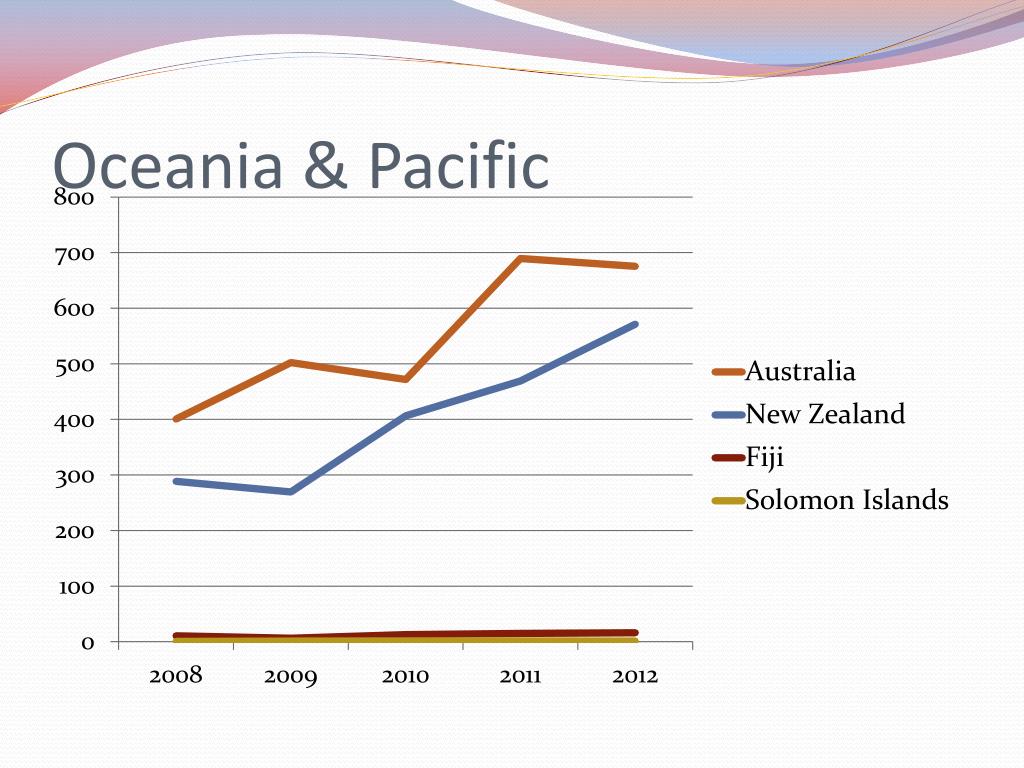 Oceania & Pacific

800
700
600
500
400
300
200
100
0

2008 2009 2010 2011 2012

Australia
New Zealand
Fiji
Solomon Islands